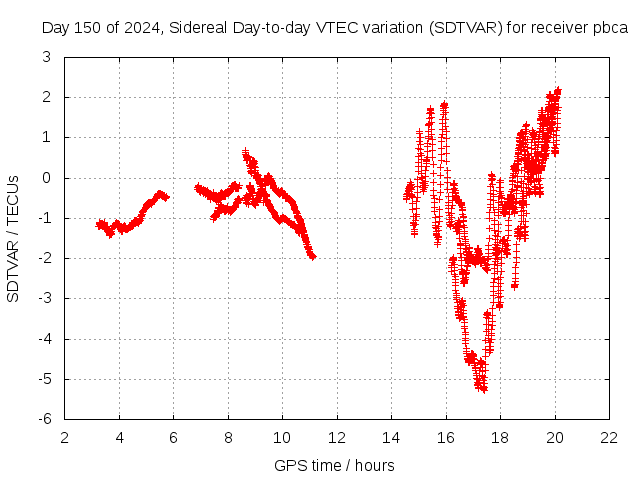 Day 150 of 2024, Sidereal Day-to-day VTEC variation (SDTVAR) for receiver pbca

SDTVAR / TECUs

3
2
1
0
-1
-2
-3
-4
-5
-6

2 4 6 8 10 12 14 16 18 20 22

GPS time / hours